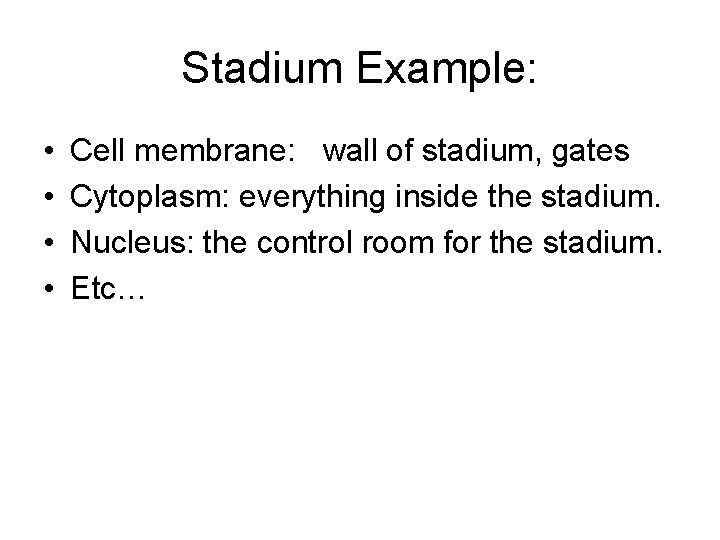 Stadium Example:

• Cell membrane: wall of stadium, gates
• Cytoplasm: everything inside the stadium.
• Nucleus: the control room for the stadium.
• Etc…